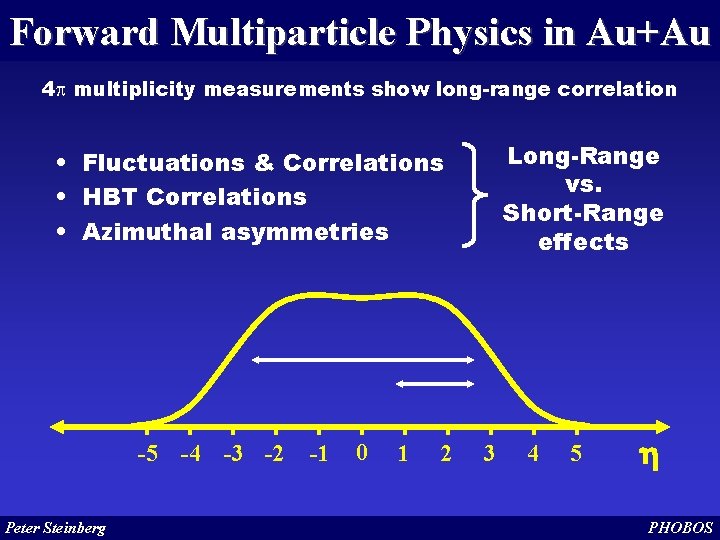 Forward Multiparticle Physics in Au+Au

$4\pi$ multiplicity measurements show long-range correlation

• Fluctuations & Correlations
• HBT Correlations
• Azimuthal asymmetries

Long-Range vs. Short-Range effects

-5 -4 -3 -2 -1 0 1 2 3 4 5 $\eta$

Peter Steinberg

PHOBOS